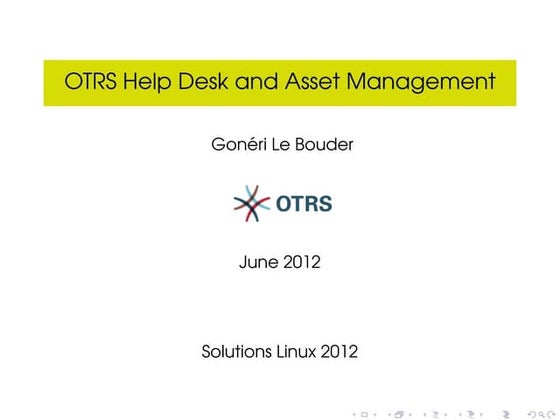 OTRS Help Desk and Asset Management

Gonéri Le Bouder

OTRS

June 2012

Solutions Linux 2012